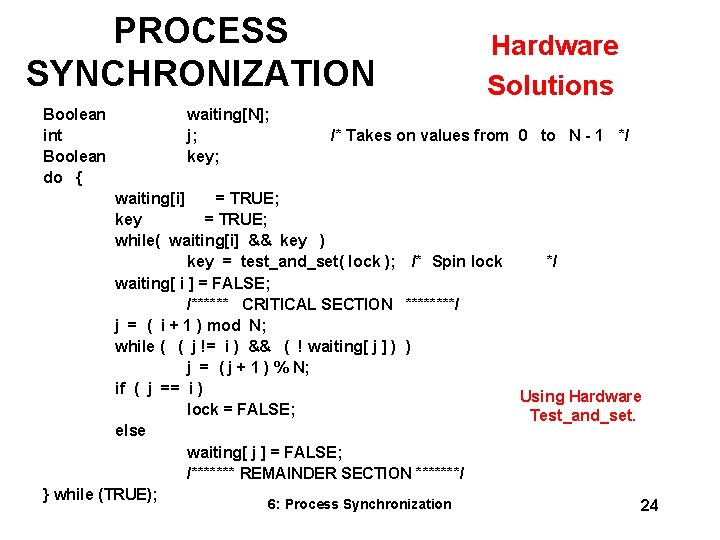 PROCESS SYNCHRONIZATION

Hardware Solutions

Boolean waiting[N];
int j; /* Takes on values from 0 to N - 1 */
Boolean key;
do {
waiting[i] = TRUE;
key = TRUE;
while( waiting[i] && key )
key = test_and_set( lock ); /* Spin lock */
waiting[ i ] = FALSE;
/****** CRITICAL SECTION ********/
j = ( i + 1 ) mod N;
while ( ( j != i ) && ( ! waiting[ j ] ) )
j = ( j + 1 ) % N;
if ( j == i )
lock = FALSE;
else
waiting[ j ] = FALSE;
/******* REMAINDER SECTION *******/
} while (TRUE);

Using Hardware Test_and_set.

6: Process Synchronization

24